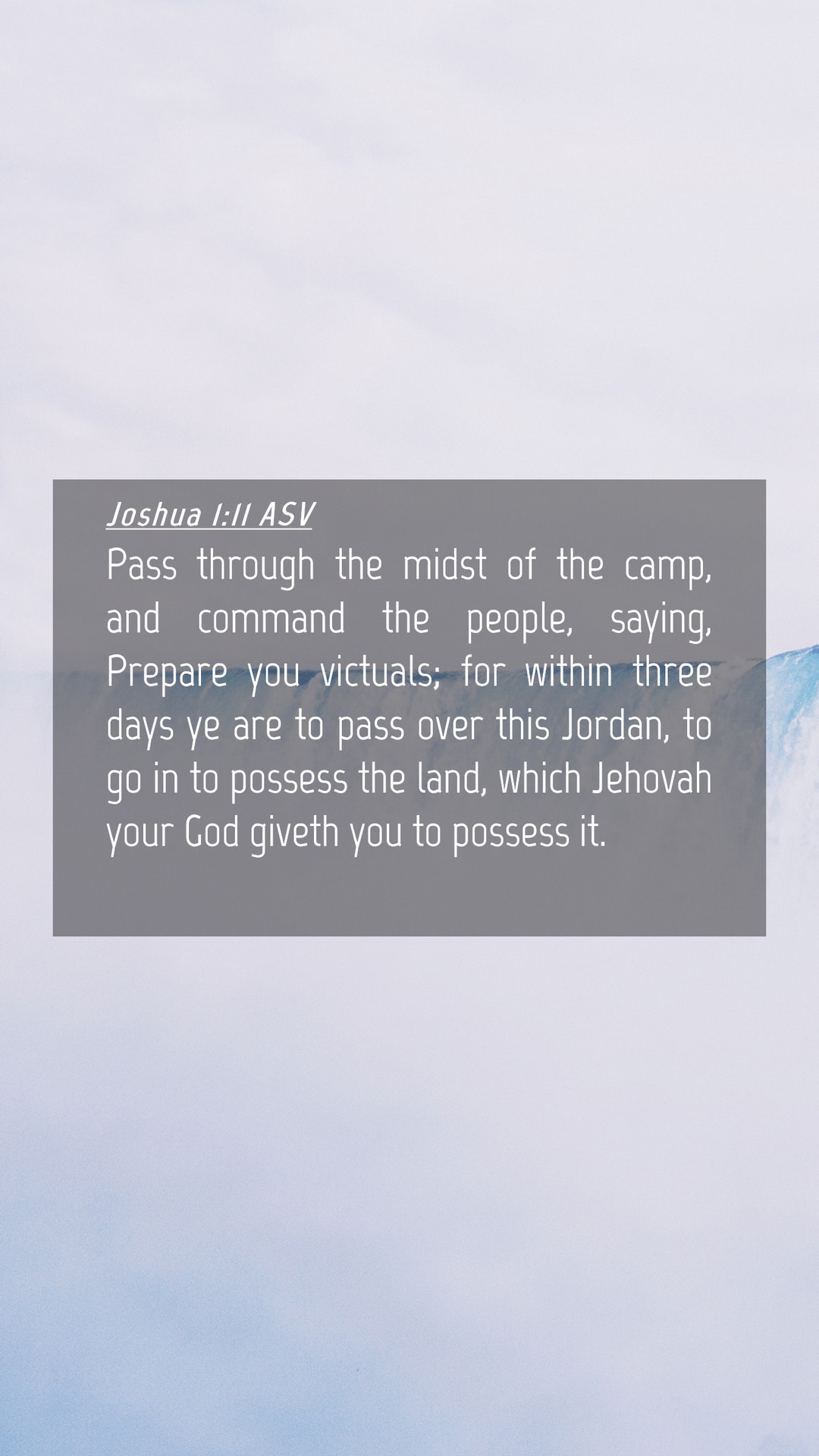 Joshua 1:11 ASV

Pass through the midst of the camp, and command the people, saying, Prepare you victuals; for within three days ye are to pass over this Jordan, to go in to possess the land, which Jehovah your God giveth you to possess it.